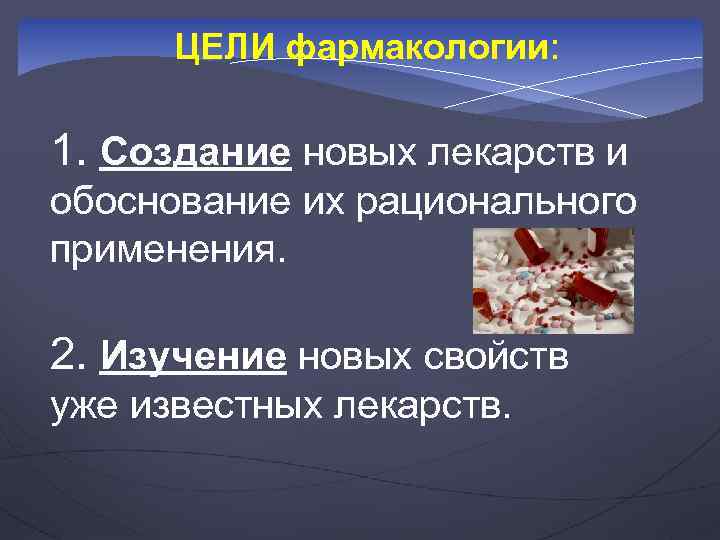 ЦЕЛИ фармакологии:

1. Создание новых лекарств и обоснование их рационального применения.

2. Изучение новых свойств уже известных лекарств.